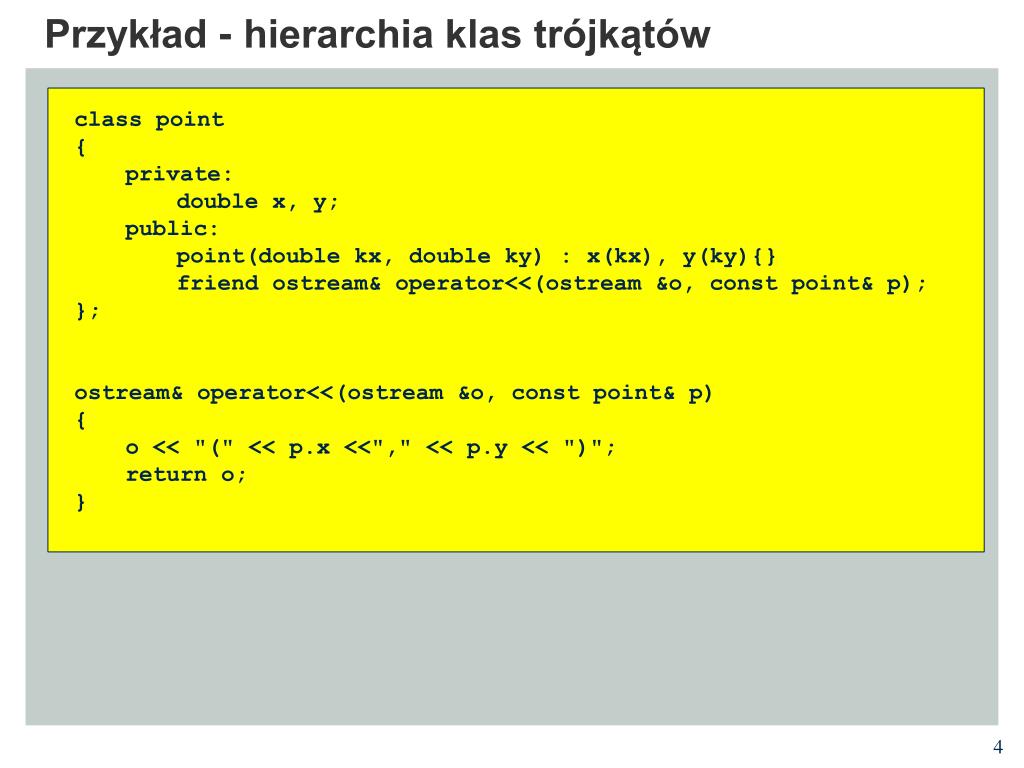 Przykład - hierarchia klas trójkątów

class point
{
    private:
        double x, y;
    public:
        point(double kx, double ky) : x(kx), y(ky){}
        friend ostream& operator<<(ostream &o, const point& p);
};

ostream& operator<<(ostream &o, const point& p)
{
    o << "(" << p.x <<"," << p.y << ")";
    return o;
}

4